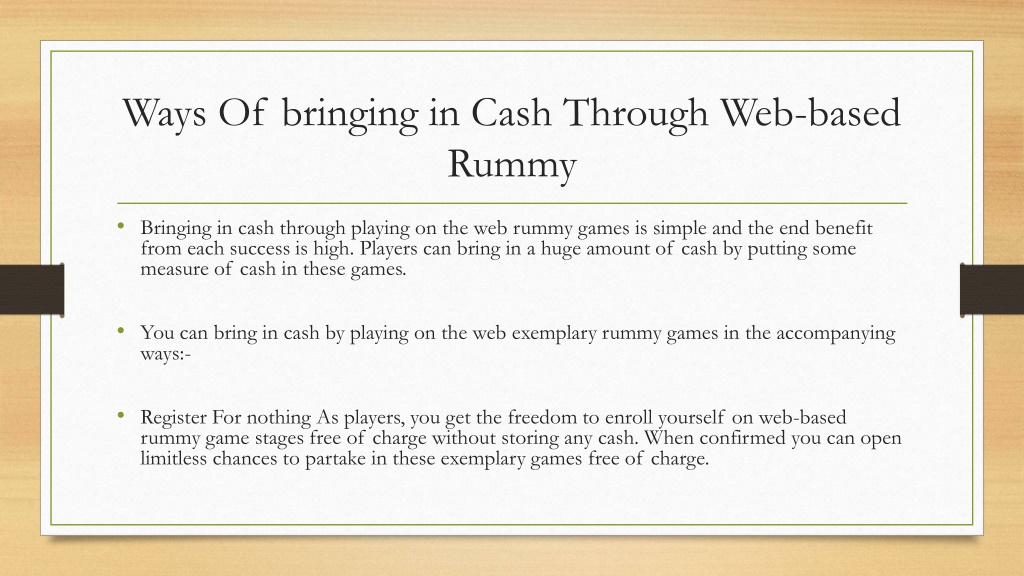 Ways Of bringing in Cash Through Web-based Rummy

• Bringing in cash through playing on the web rummy games is simple and the end benefit from each success is high. Players can bring in a huge amount of cash by putting some measure of cash in these games.

• You can bring in cash by playing on the web exemplary rummy games in the accompanying ways:-

• Register For nothing As players, you get the freedom to enroll yourself on web-based rummy game stages free of charge without storing any cash. When confirmed you can open limitless chances to partake in these exemplary games free of charge.